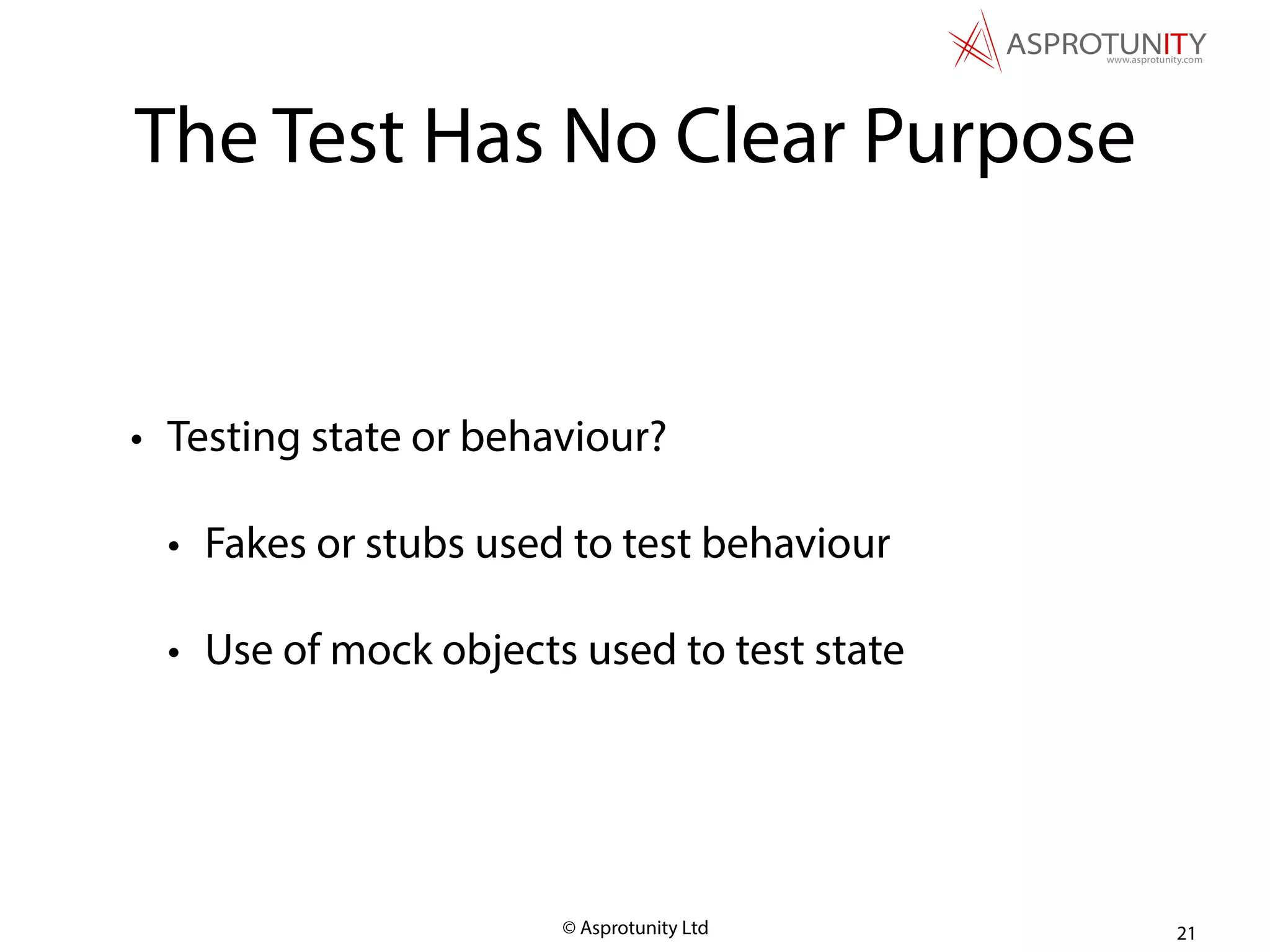 ASPROTUNITY
www.asprotunity.com

The Test Has No Clear Purpose

• Testing state or behaviour?

• Fakes or stubs used to test behaviour

• Use of mock objects used to test state

© Asprotunity Ltd

21